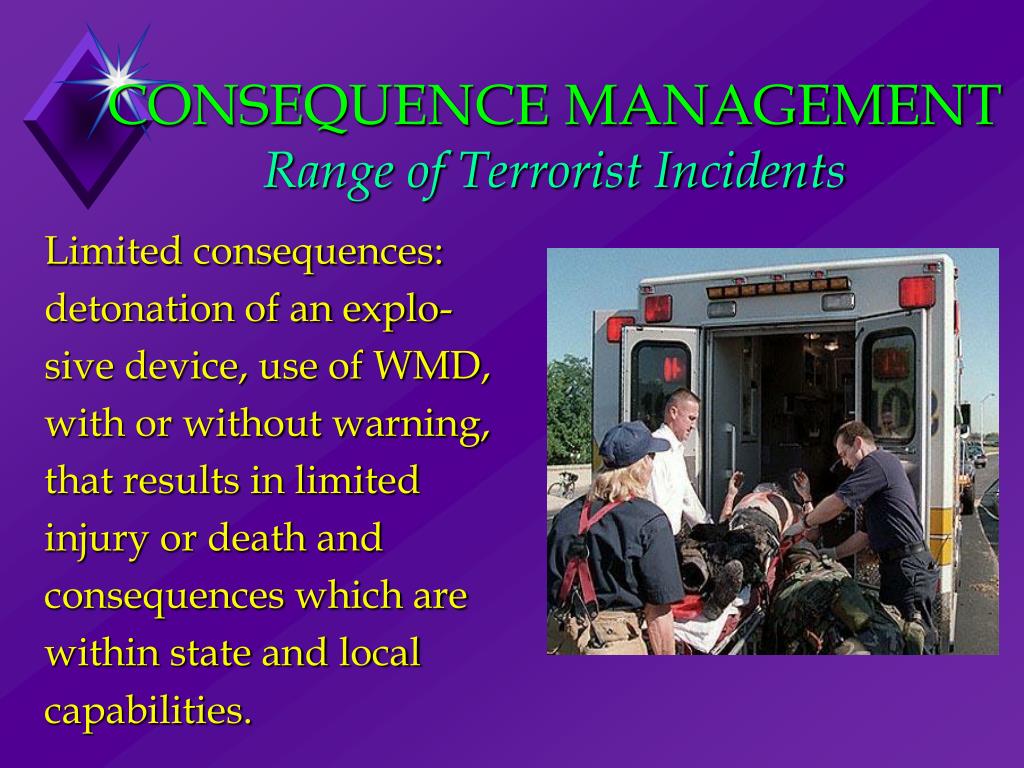 CONSEQUENCE MANAGEMENT
Range of Terrorist Incidents

Limited consequences: detonation of an explosive device, use of WMD, with or without warning, that results in limited injury or death and consequences which are within state and local capabilities.